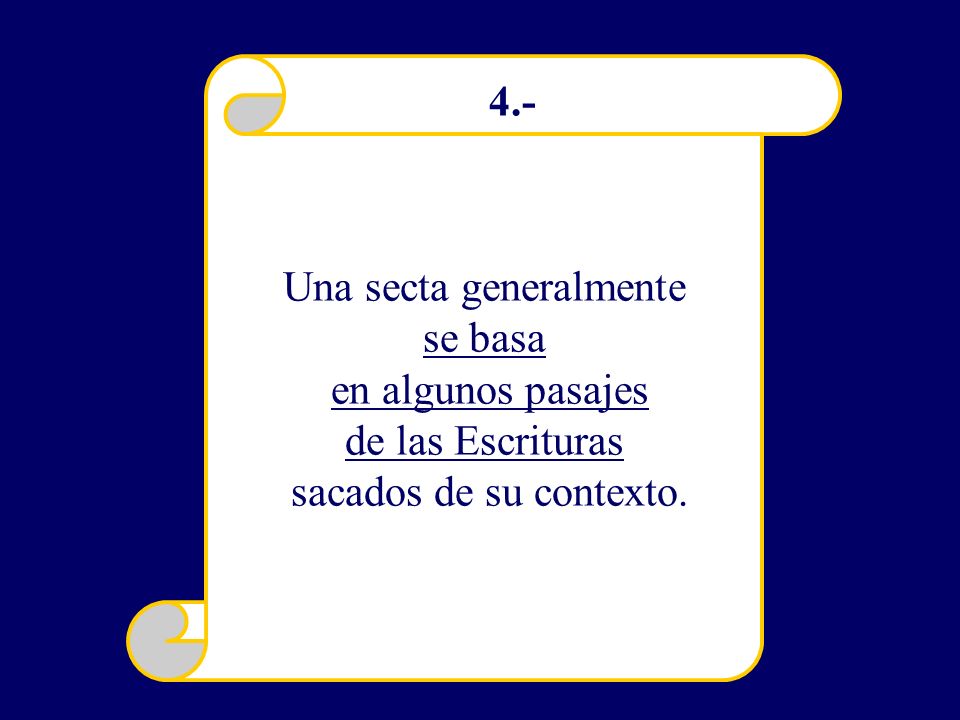 4.-

Una secta generalmente se basa en algunos pasajes de las Escrituras sacados de su contexto.